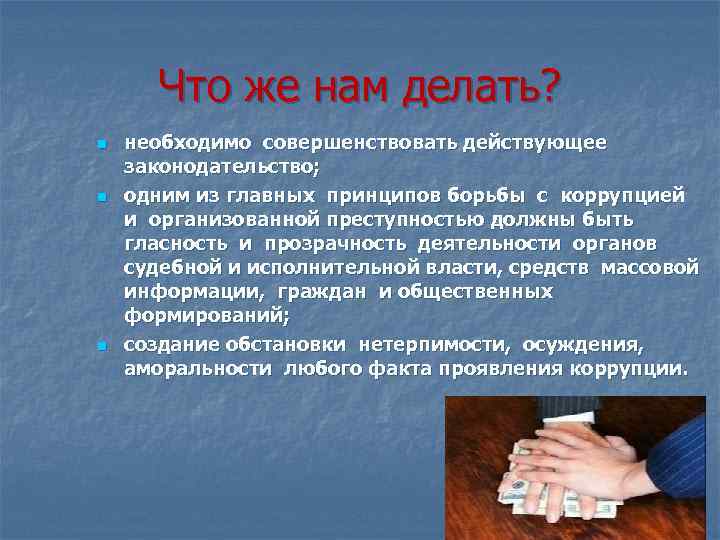 Что же нам делать?

необходимо совершенствовать действующее законодательство;

одним из главных принципов борьбы с коррупцией и организованной преступностью должны быть гласность и прозрачность деятельности органов судебной и исполнительной власти, средств массовой информации, граждан и общественных формирований;

создание обстановки нетерпимости, осуждения, аморальности любого факта проявления коррупции.